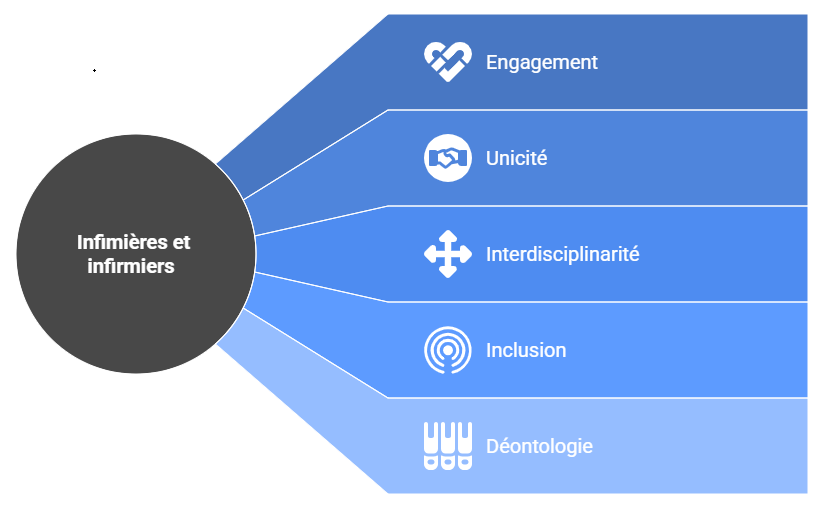 Infimières et infirmiers

Engagement

Unicité

Interdisciplinarité

Inclusion

Déontologie